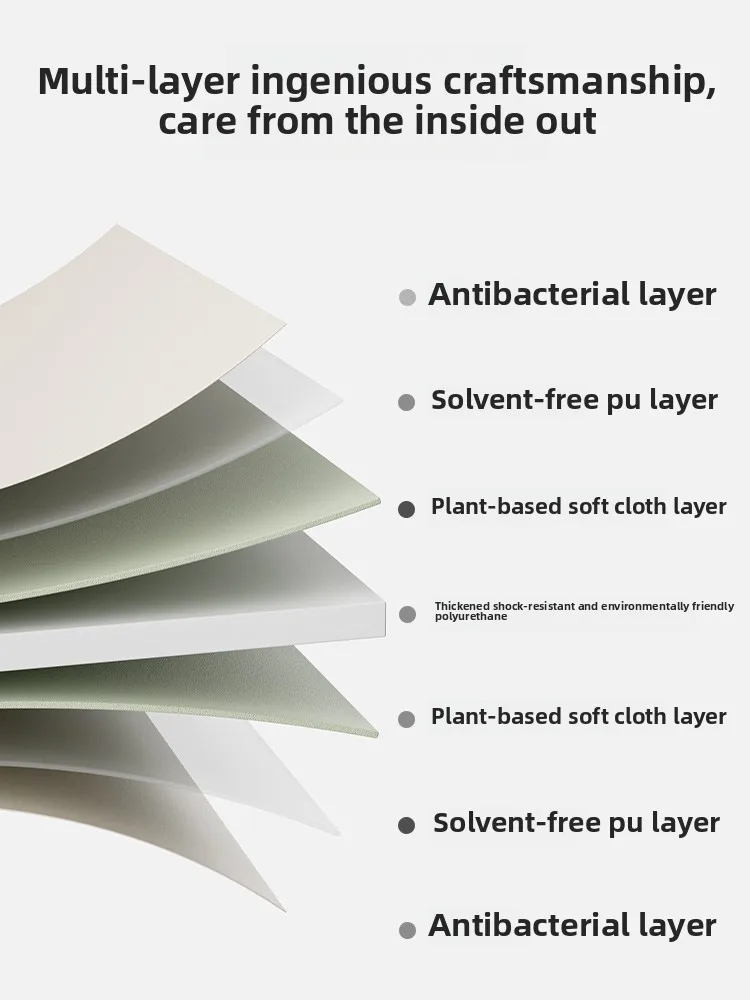 Multi-layer ingenious craftsmanship, care from the inside out

Antibacterial layer

Solvent-free pu layer

Plant-based soft cloth layer

Thickened shock-resistant and environmentally friendly polyurethane

Plant-based soft cloth layer

Solvent-free pu layer

Antibacterial layer